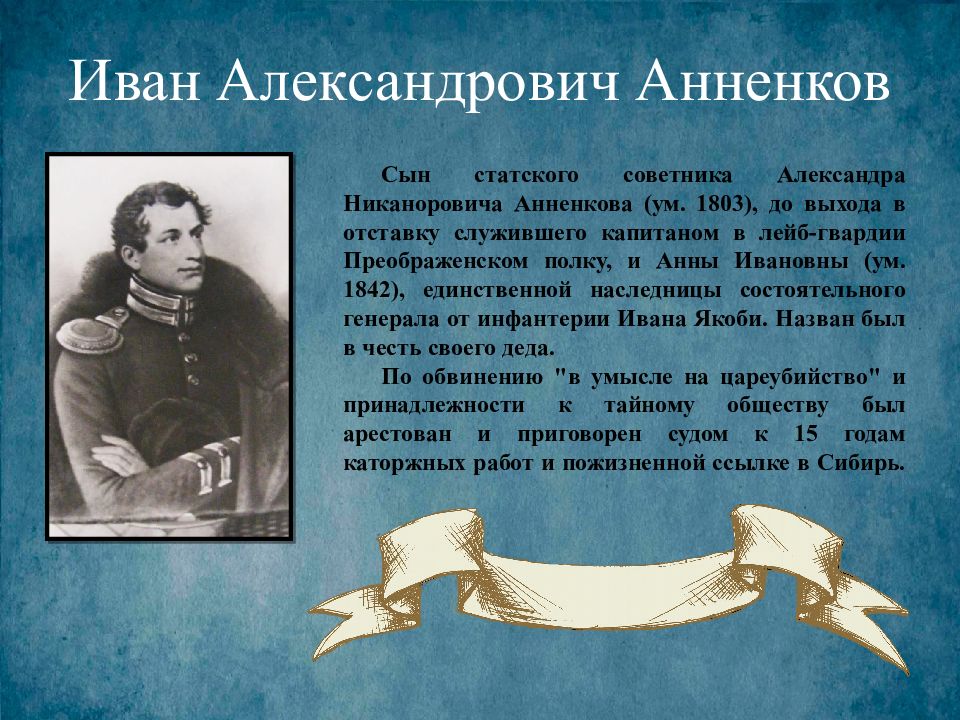 Иван Александрович Анненков

Сын статского советника Александра Никаноровича Анненкова (ум. 1803), до выхода в отставку служившего капитаном в лейб-гвардии Преображенском полку, и Анны Ивановны (ум. 1842), единственной наследницы состоятельного генерала от инфантерии Ивана Якоби. Назван был в честь своего деда.

По обвинению "в умысле на цареубийство" и принадлежности к тайному обществу был арестован и приговорен судом к 15 годам каторжных работ и пожизненной ссылке в Сибирь.